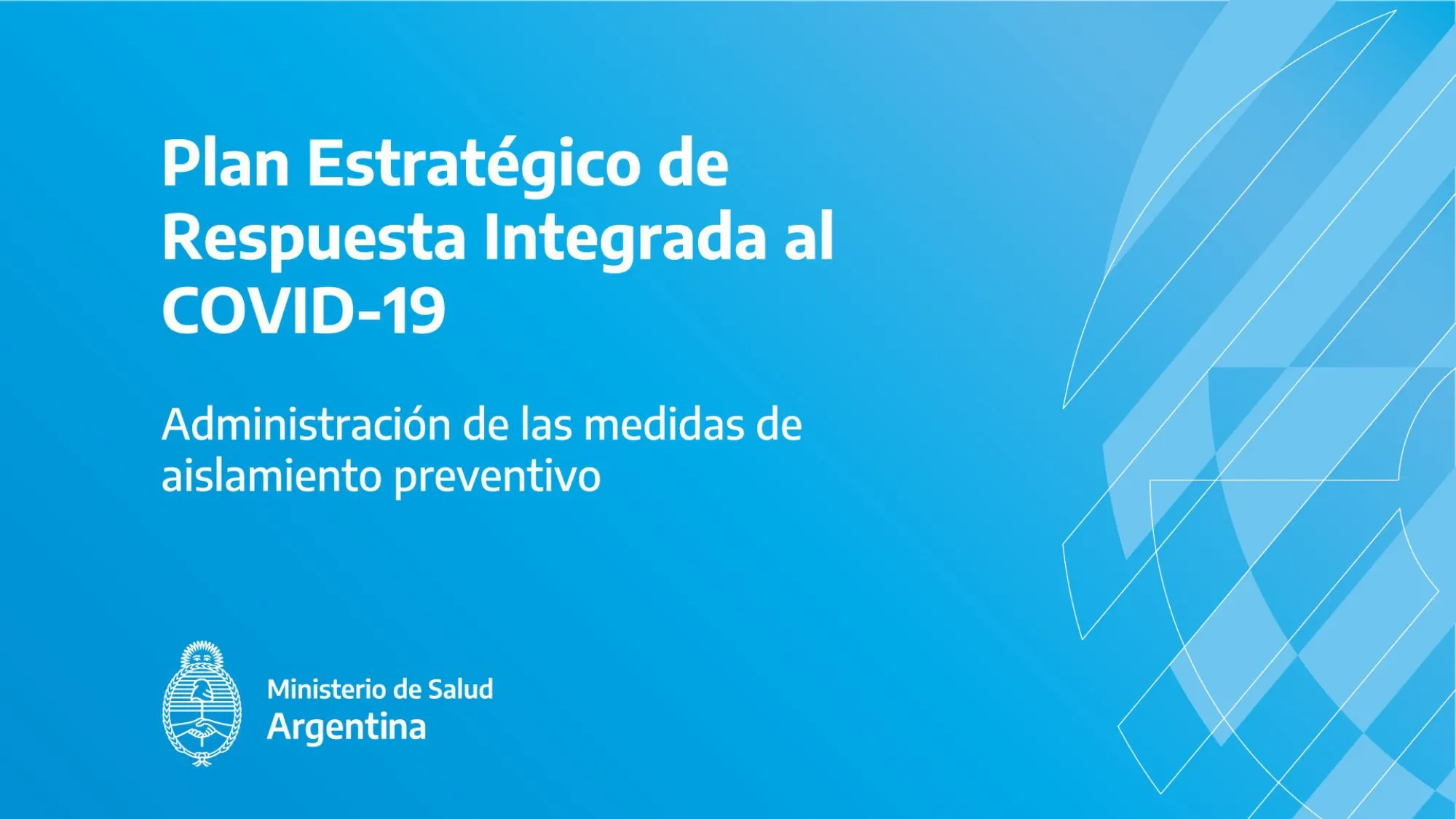 Plan Estratégico de Respuesta Integrada al COVID-19

Administración de las medidas de aislamiento preventivo

Ministerio de Salud
Argentina